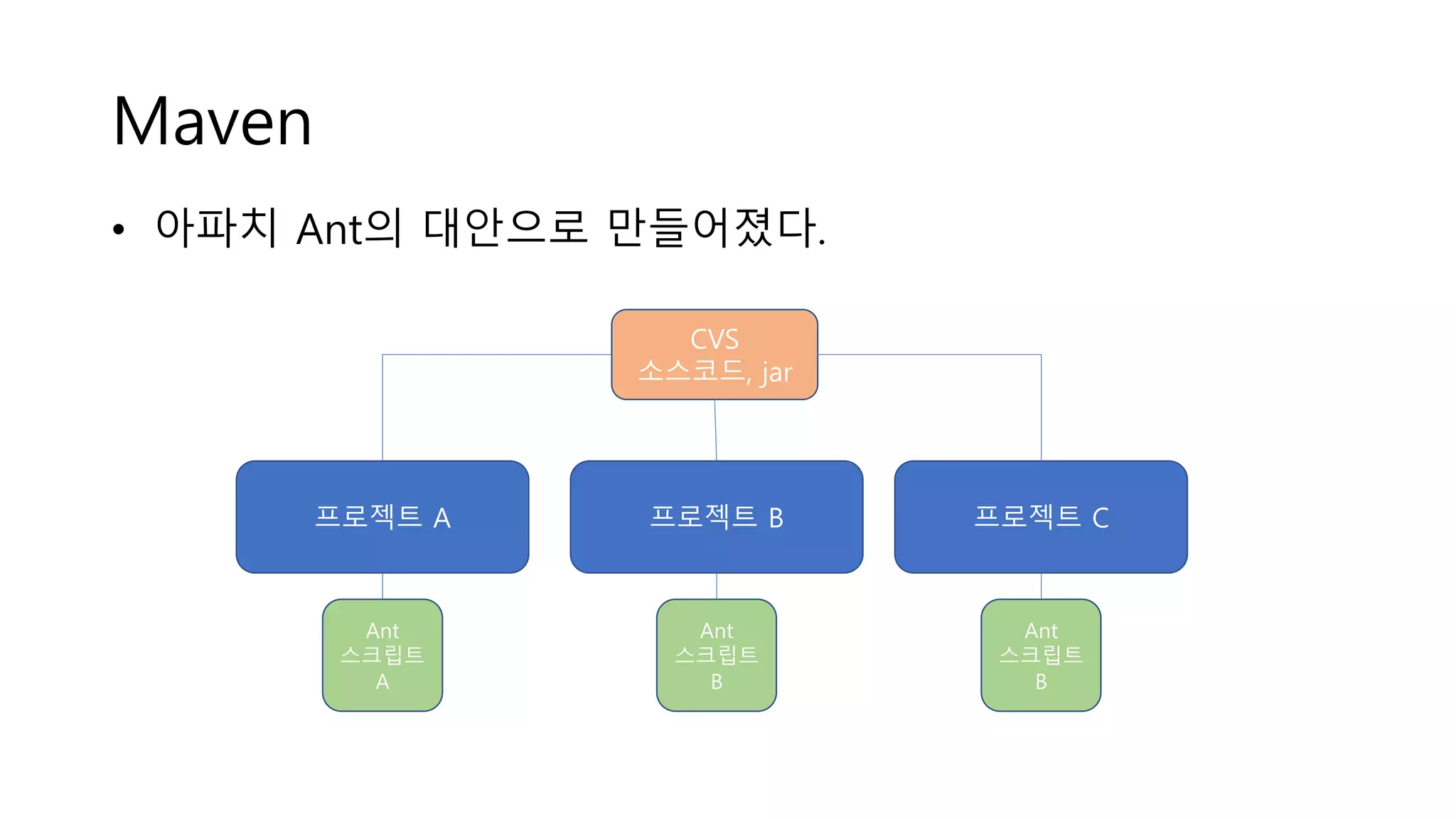 Maven

• 아파치 Ant의 대안으로 만들어졌다.

CVS
소스코드, jar

프로젝트 A

프로젝트 B

프로젝트 C

Ant
스크립트
A

Ant
스크립트
B

Ant
스크립트
B